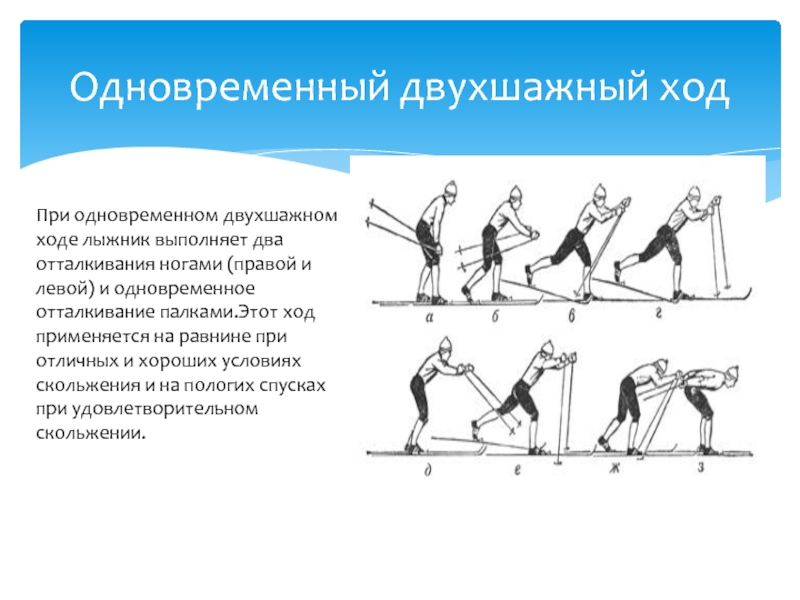 Одновременный двухшажный ход

При одновременном двухшажном ходе лыжник выполняет два отталкивания ногами (правой и левой) и одновременное отталкивание палками.Этот ход применяется на равнине при отличных и хороших условиях скольжения и на пологих спусках при удовлетворительном скольжении.

а б в г

д е ж з